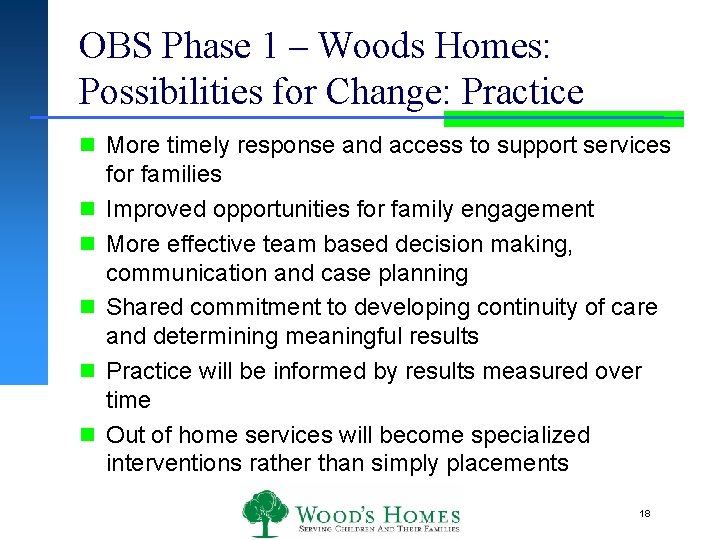 OBS Phase 1 – Woods Homes: Possibilities for Change: Practice

- More timely response and access to support services for families
- Improved opportunities for family engagement
- More effective team based decision making, communication and case planning
- Shared commitment to developing continuity of care and determining meaningful results
- Practice will be informed by results measured over time
- Out of home services will become specialized interventions rather than simply placements

WOOD'S HOMES
SERVING CHILDREN AND THEIR FAMILIES

18